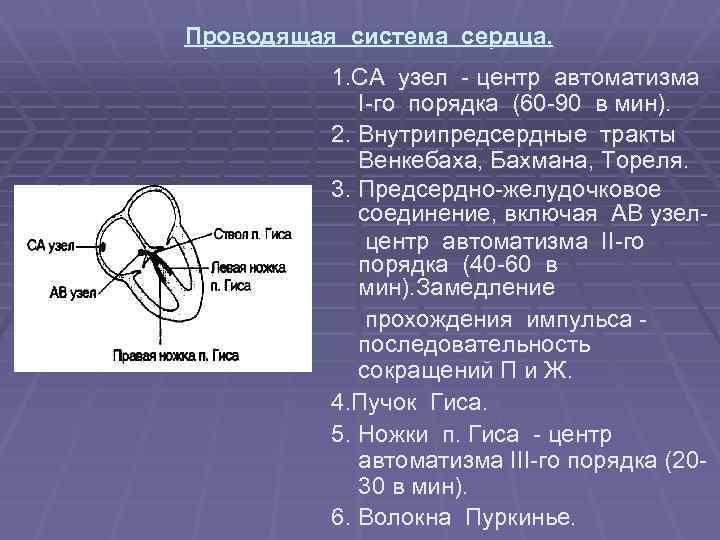 Проводящая система сердца.

1.СА узел - центр автоматизма I-го порядка (60-90 в мин).

2. Внутрипредсердные тракты Венкебаха, Бахмана, Тореля.

3. Предсердно-желудочковое соединение, включая АВ узел- центр автоматизма II-го порядка (40-60 в мин).Замедление прохождения импульса - последовательность сокращений П и Ж.

4.Пучок Гиса.

5. Ножки п. Гиса - центр автоматизма III-го порядка (20-30 в мин).

6. Волокна Пуркинье.

СА узел

АВ узел

Ствол п. Гиса

Левая ножка п. Гиса

Правая ножка п. Гиса